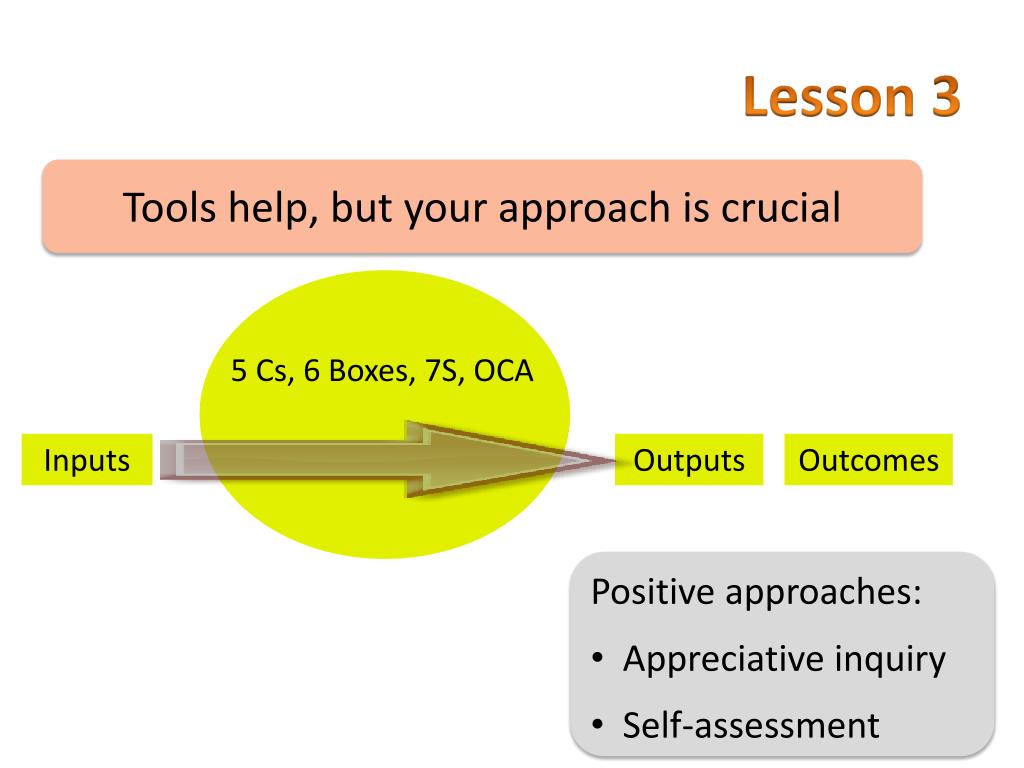 Lesson 3

Tools help, but your approach is crucial

5 Cs, 6 Boxes, 7S, OCA

Inputs

Outputs

Outcomes

Positive approaches:

• Appreciative inquiry

• Self-assessment